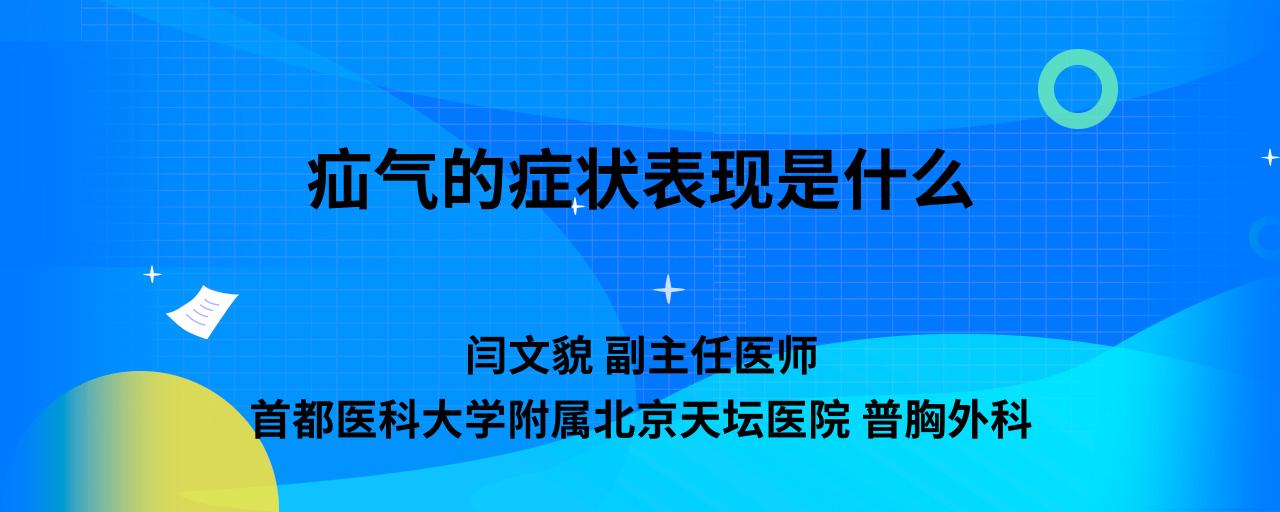 疝气的症状表现是什么

闫文貌 副主任医师
首都医科大学附属北京天坛医院 普胸外科